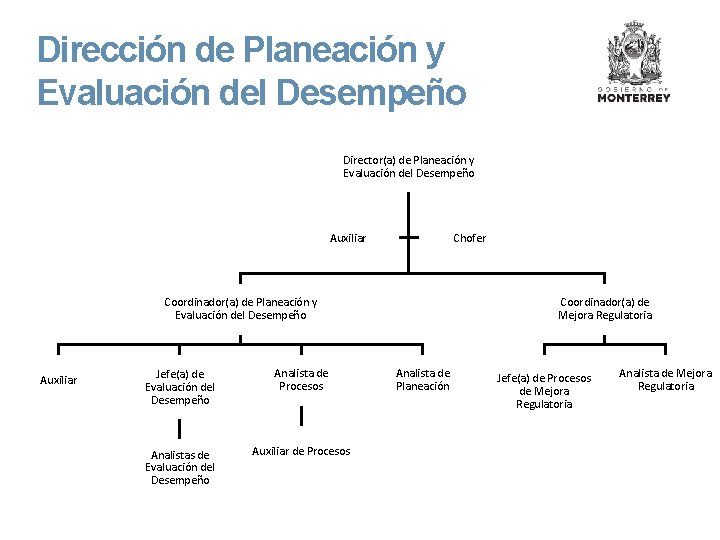 Dirección de Planeación y Evaluación del Desempeño

GOBIERNO DE
MONTERREY

Director(a) de Planeación y Evaluación del Desempeño

Auxiliar

Chofer

Coordinador(a) de Planeación y Evaluación del Desempeño

Coordinador(a) de Mejora Regulatoria

Auxiliar

Jefe(a) de Evaluación del Desempeño

Analista de Procesos

Analista de Planeación

Jefe(a) de Procesos de Mejora Regulatoria

Analista de Mejora Regulatoria

Analistas de Evaluación del Desempeño

Auxiliar de Procesos